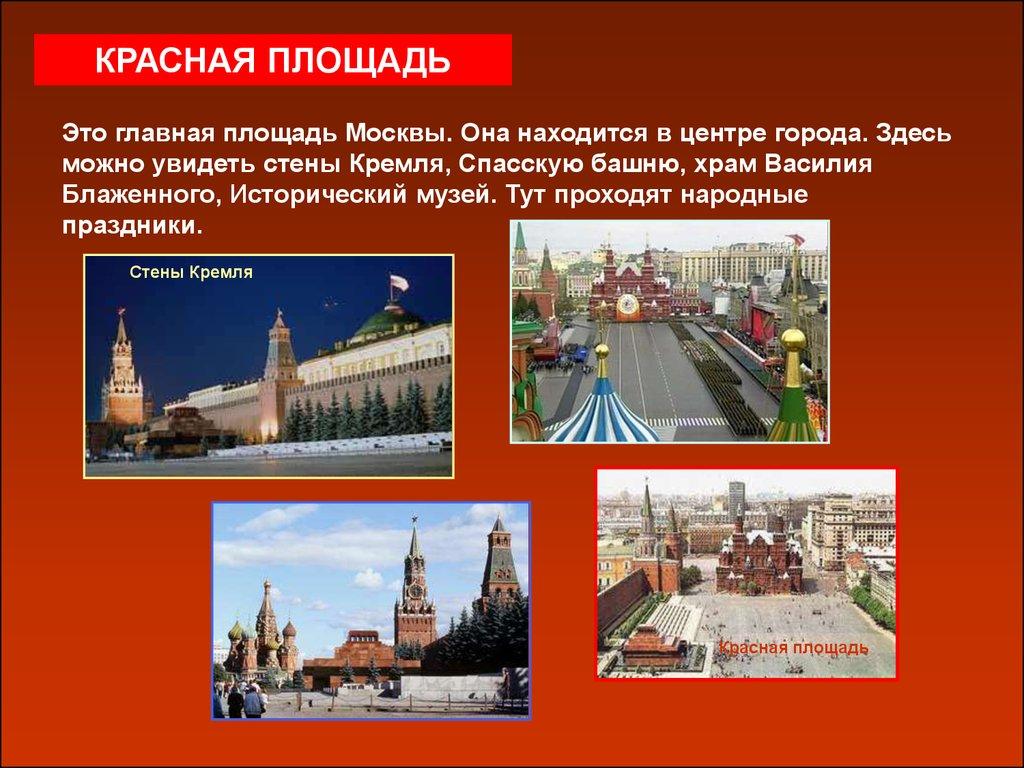 КРАСНАЯ ПЛОЩАДЬ

Это главная площадь Москвы. Она находится в центре города. Здесь можно увидеть стены Кремля, Спасскую башню, храм Василия Блаженного, Исторический музей. Тут проходят народные праздники.

Стены Кремля

Красная площадь